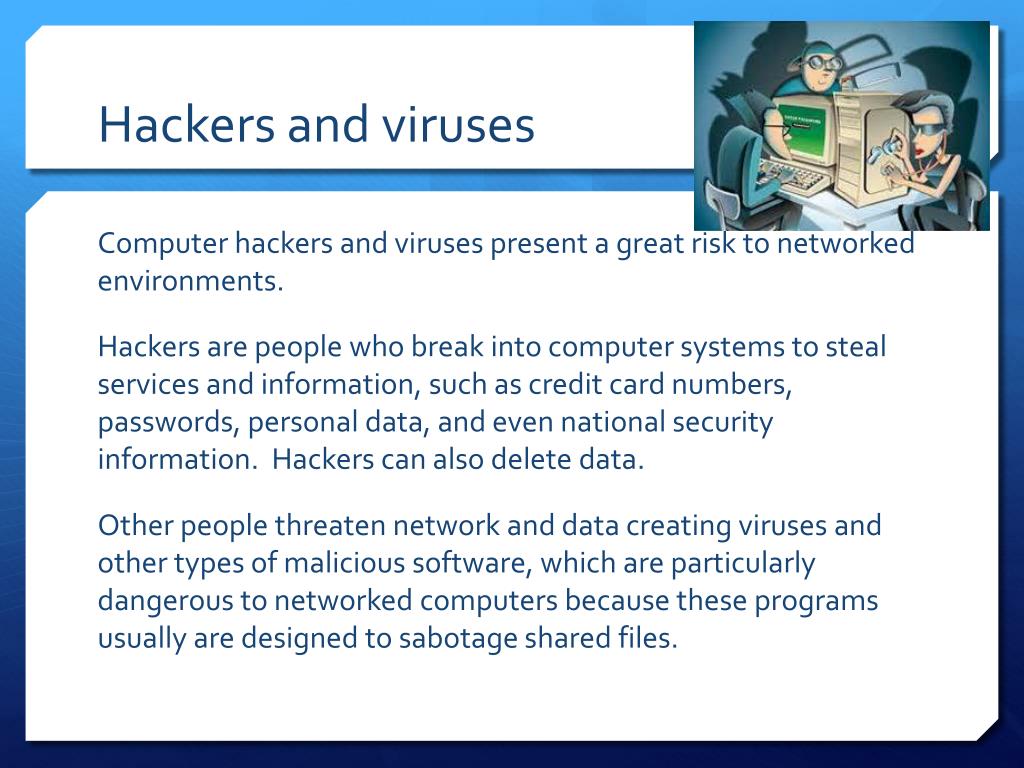 Hackers and viruses

Computer hackers and viruses present a great risk to networked environments.

Hackers are people who break into computer systems to steal services and information, such as credit card numbers, passwords, personal data, and even national security information.  Hackers can also delete data.

Other people threaten network and data creating viruses and other types of malicious software, which are particularly dangerous to networked computers because these programs usually are designed to sabotage shared files.